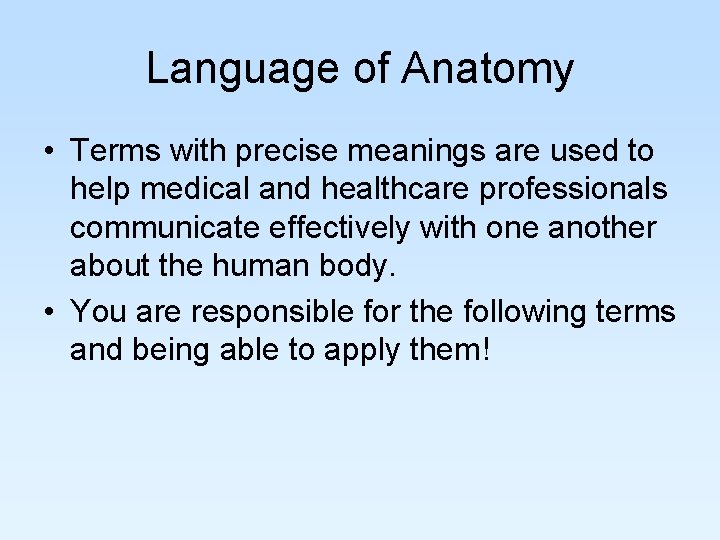 Language of Anatomy

• Terms with precise meanings are used to help medical and healthcare professionals communicate effectively with one another about the human body.

• You are responsible for the following terms and being able to apply them!